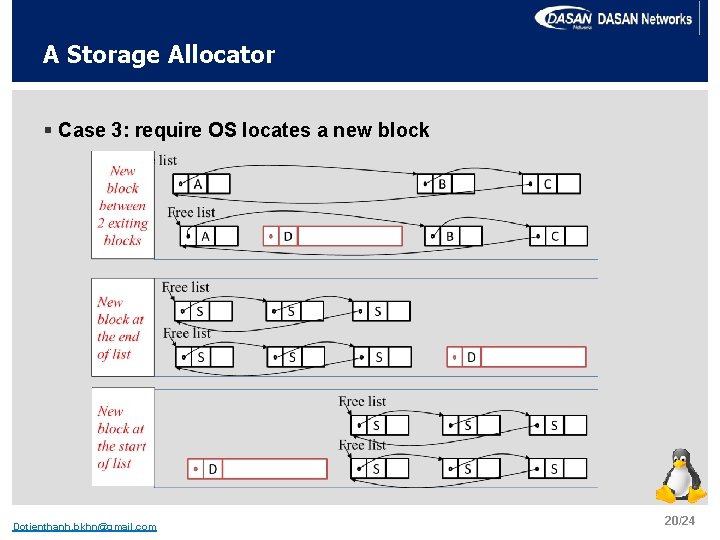 DASAN Networks DASAN Networks

A Storage Allocator

▪ Case 3: require OS locates a new block

New block between 2 exiting blocks

list

A

B

C

Free list

A

D

B

C

New block at the end of list

Free list

S

S

S

Free list

S

S

S

D

New block at the start of list

Free list

S

S

S

Free list

D

S

S

S

Dotienthanh.bkhn@gmail.com

20/24